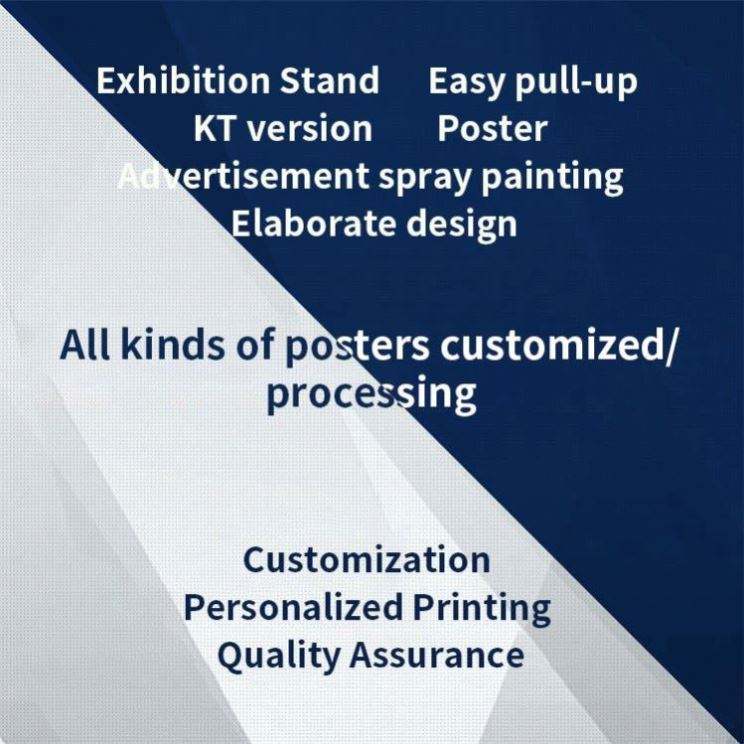 Exhibition Stand Easy pull-up
KT version Poster
Advertisement spray painting
Elaborate design

All kinds of posters customized/ processing

Customization
Personalized Printing
Quality Assurance